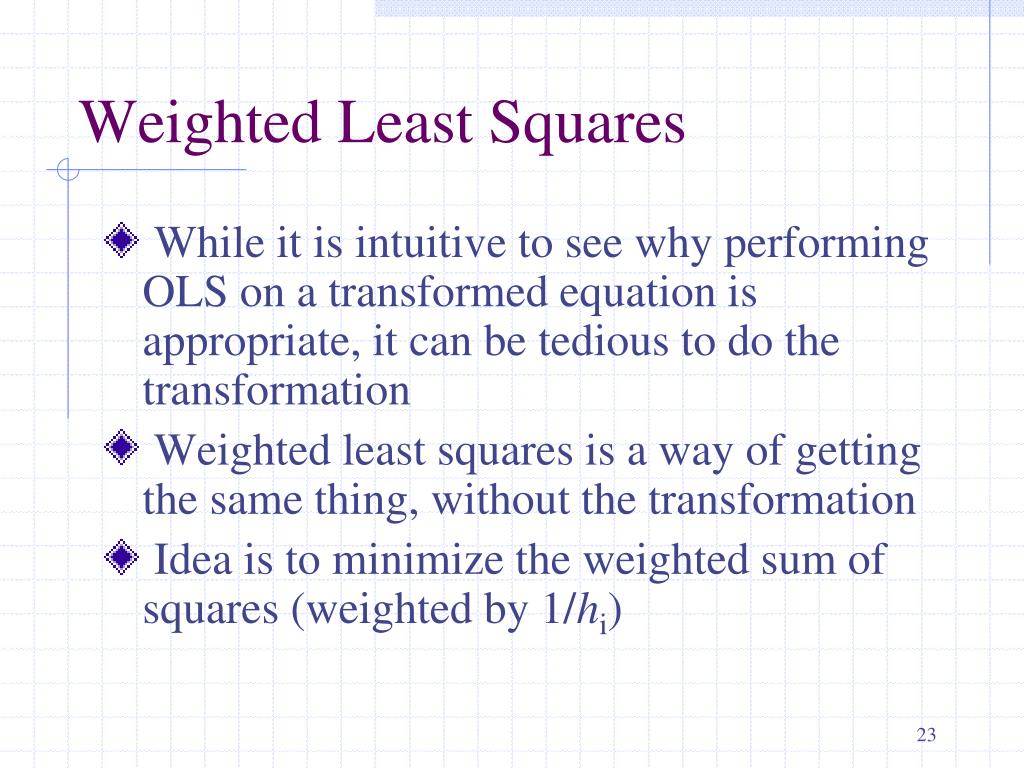 Weighted Least Squares

While it is intuitive to see why performing OLS on a transformed equation is appropriate, it can be tedious to do the transformation

Weighted least squares is a way of getting the same thing, without the transformation

Idea is to minimize the weighted sum of squares (weighted by $1/h_i$)

23